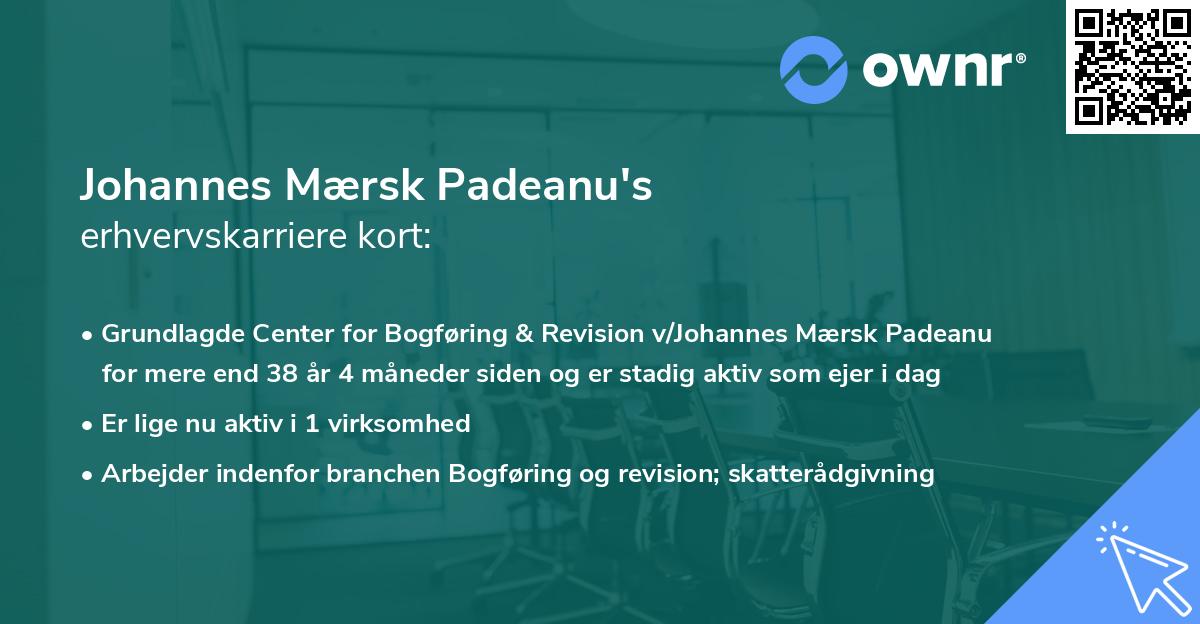 ownr®

Johannes Mærsk Padeanu's
erhvervskarriere kort:

• Grundlagde Center for Bogføring & Revision v/Johannes Mærsk Padeanu for mere end 38 år 4 måneder siden og er stadig aktiv som ejer i dag
• Er lige nu aktiv i 1 virksomhed
• Arbejder indenfor branchen Bogføring og revision; skatterådgivning